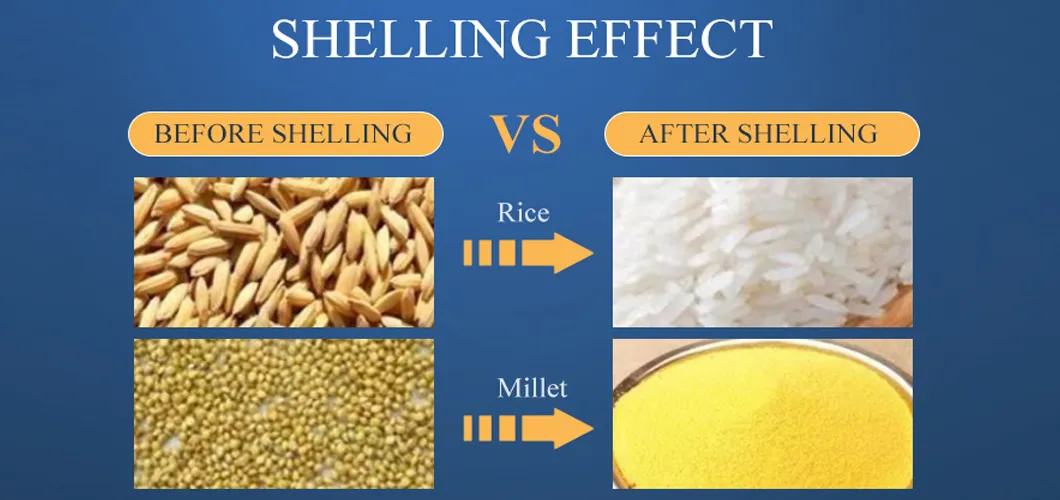 SHELLING EFFECT

BEFORE SHELLING

VS

AFTER SHELLING

Rice

Millet